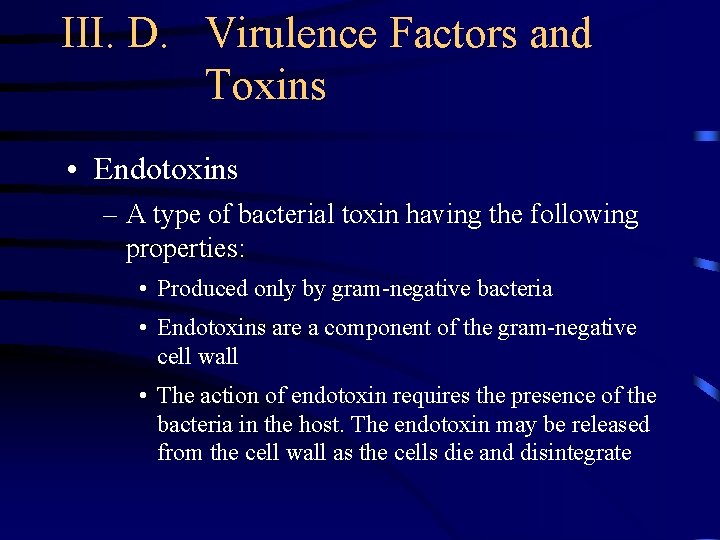 III. D. Virulence Factors and Toxins

• Endotoxins

– A type of bacterial toxin having the following properties:

• Produced only by gram-negative bacteria

• Endotoxins are a component of the gram-negative cell wall

• The action of endotoxin requires the presence of the bacteria in the host. The endotoxin may be released from the cell wall as the cells die and disintegrate